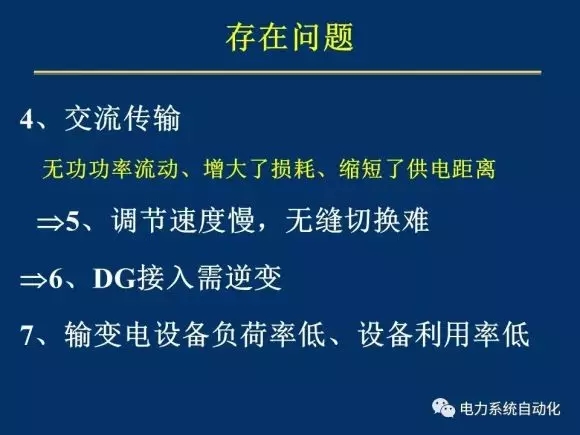 存在问题

4、交流传输

无功功率流动、增大了损耗、缩短了供电距离

$\Rightarrow$5、调节速度慢，无缝切换难

$\Rightarrow$6、DG接入需逆变

7、输变电设备负荷率低、设备利用率低

电力系统自动化